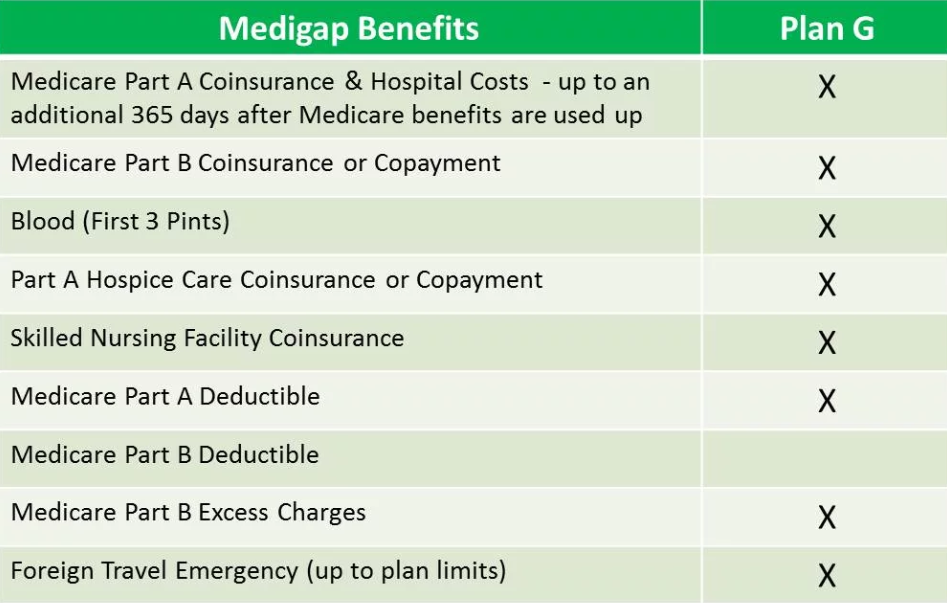 | Medigap Benefits | Plan G |
|---|---|
| Medicare Part A Coinsurance & Hospital Costs - up to an additional 365 days after Medicare benefits are used up | X |
| Medicare Part B Coinsurance or Copayment | X |
| Blood (First 3 Pints) | X |
| Part A Hospice Care Coinsurance or Copayment | X |
| Skilled Nursing Facility Coinsurance | X |
| Medicare Part A Deductible | X |
| Medicare Part B Deductible | |
| Medicare Part B Excess Charges | X |
| Foreign Travel Emergency (up to plan limits) | X |